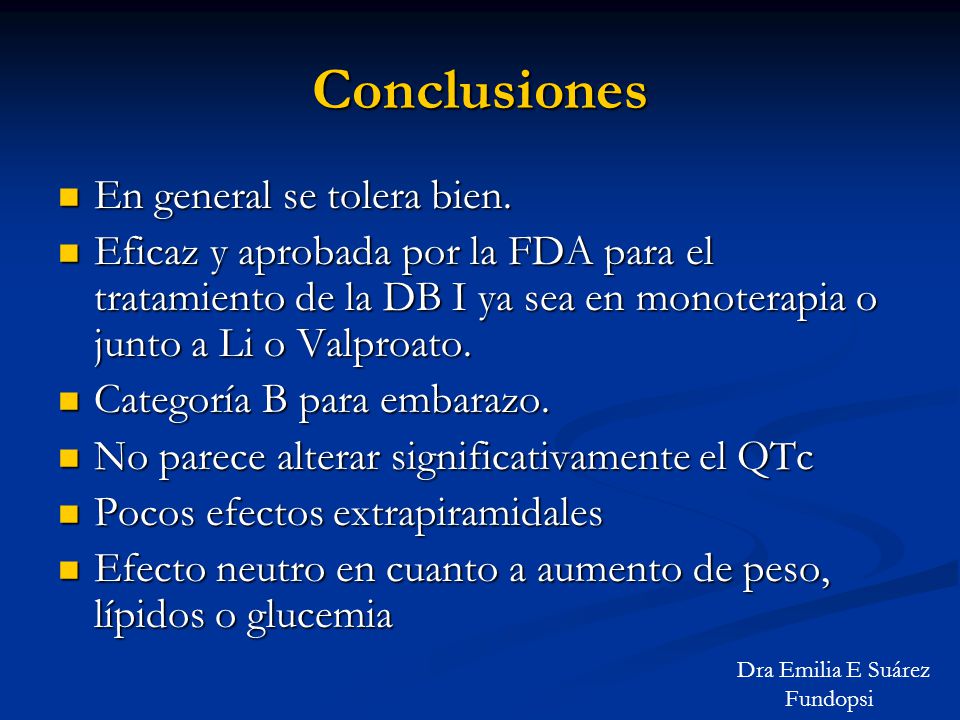 Conclusiones

- En general se tolera bien.
- Eficaz y aprobada por la FDA para el tratamiento de la DB I ya sea en monoterapia o junto a Li o Valproato.
- Categoría B para embarazo.
- No parece alterar significativamente el QTc
- Pocos efectos extrapiramidales
- Efecto neutro en cuanto a aumento de peso, lípidos o glucemia

Dra Emilia E Suárez
Fundopsi